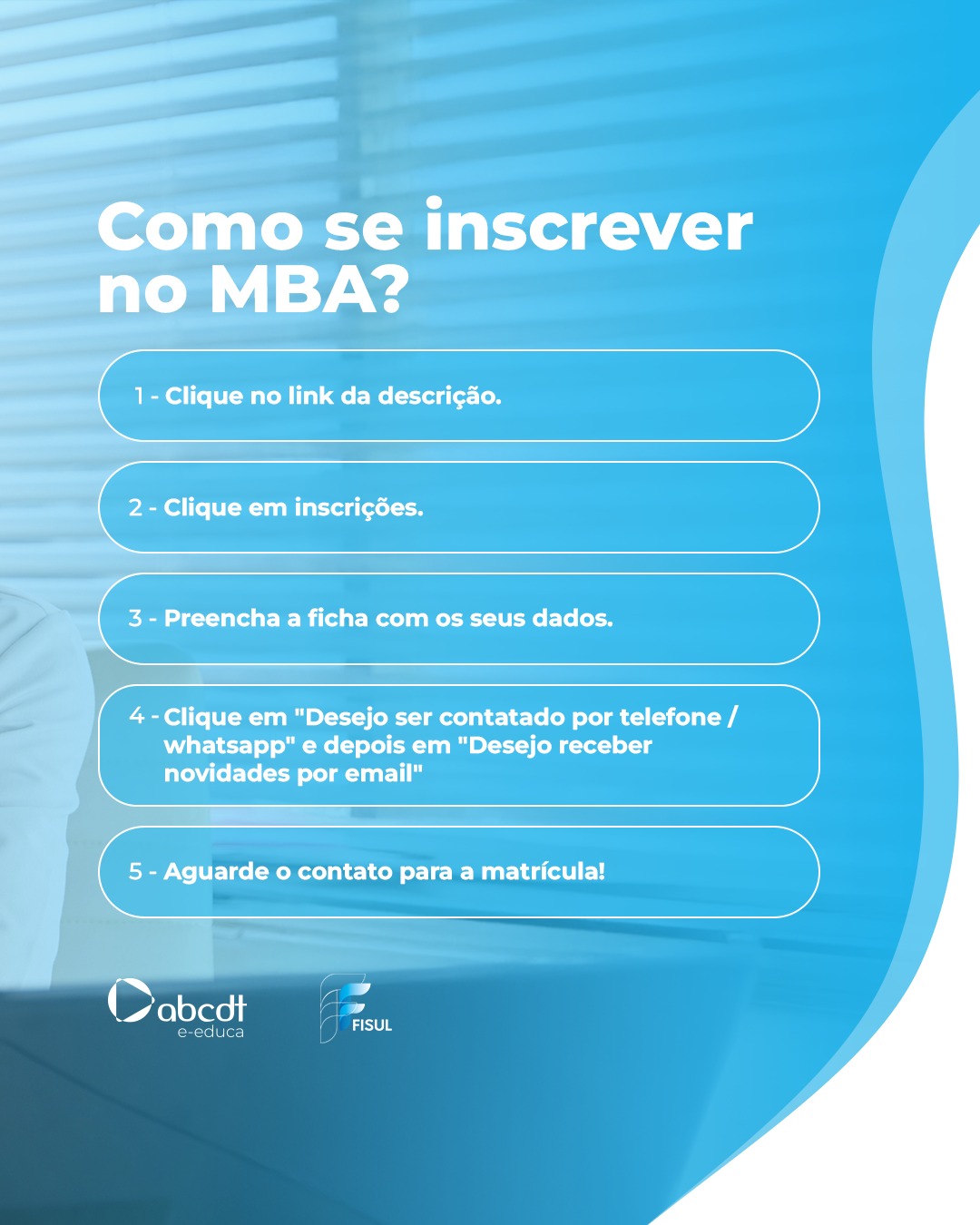 Como se inscrever no MBA?

1 - Clique no link da descrição.

2 - Clique em inscrições.

3 - Preencha a ficha com os seus dados.

4 - Clique em "Desejo ser contatado por telefone / whatsapp" e depois em "Desejo receber novidades por email"

5 - Aguarde o contato para a matrícula!

abcdt e-educa

FISUL